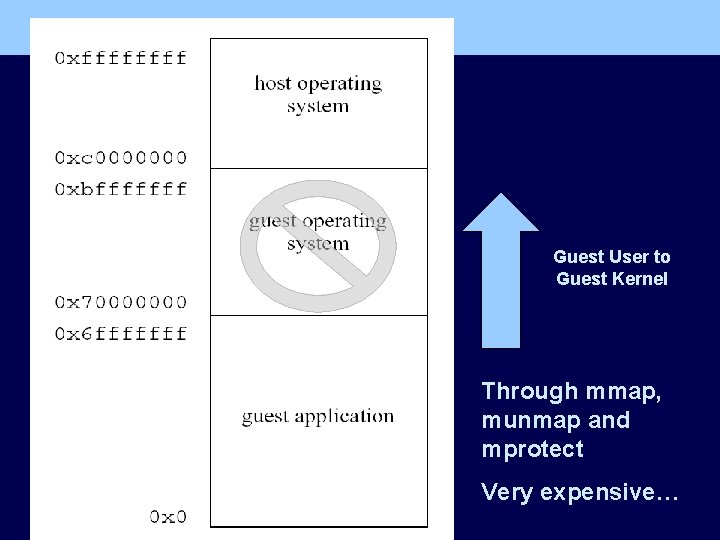 0xffffffff
host operating system
0xc0000000
0xbfffffff
guest operating system
0x70000000
0x6fffffff
guest application
0x0

Guest User to Guest Kernel

Through mmap, munmap and mprotect

Very expensive…